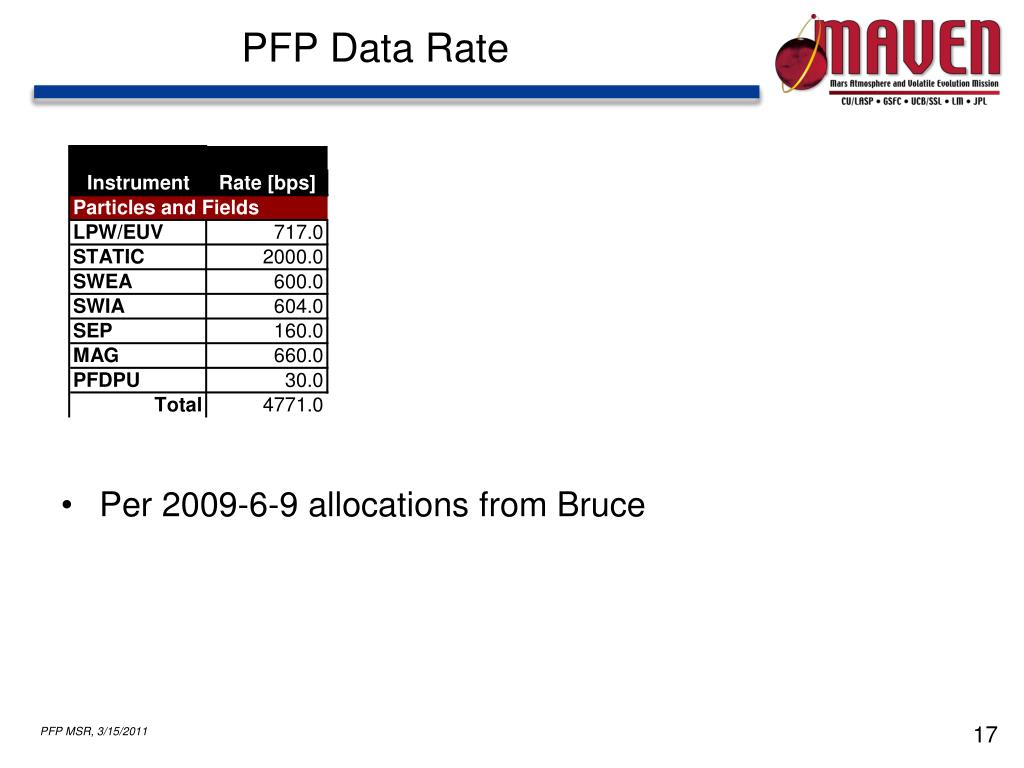 PFP Data Rate

MAVEN
Mars Atmosphere and Volatile Evolution Mission
CU/LASP • GSFC • UCB/SSL • LM • JPL

| Instrument | Rate [bps] |
|---|---|
| Particles and Fields | |
| LPW/EUV | 717.0 |
| STATIC | 2000.0 |
| SWEA | 600.0 |
| SWIA | 604.0 |
| SEP | 160.0 |
| MAG | 660.0 |
| PFDPU | 30.0 |
| Total | 4771.0 |

• Per 2009-6-9 allocations from Bruce

PFP MSR, 3/15/2011

17